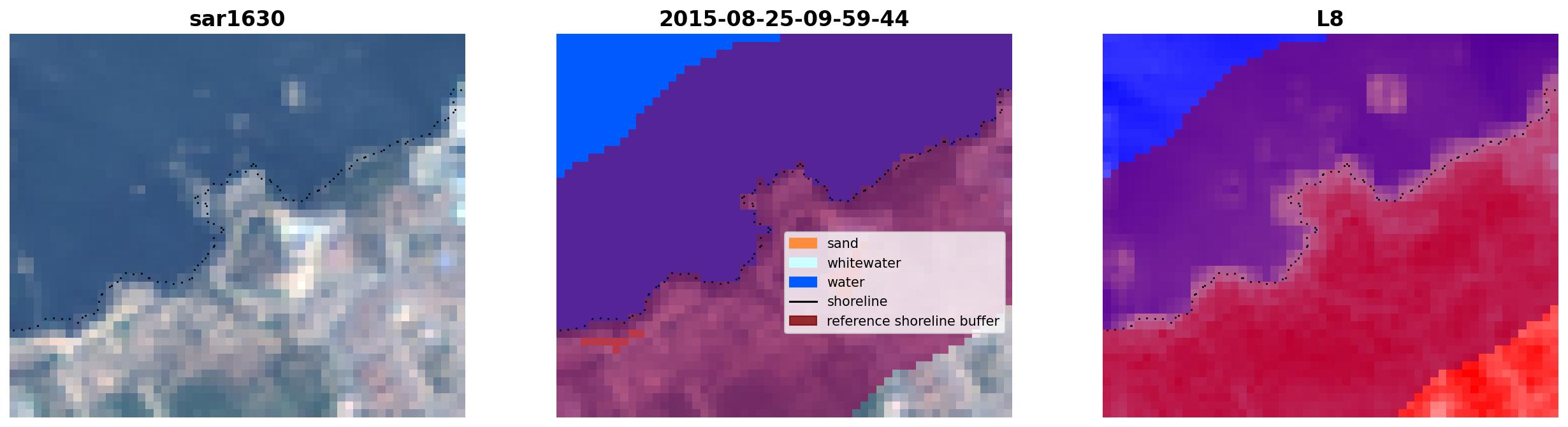 sar1630

2015-08-25-09-59-44

sand
whitewater
water
shoreline
reference shoreline buffer

L8